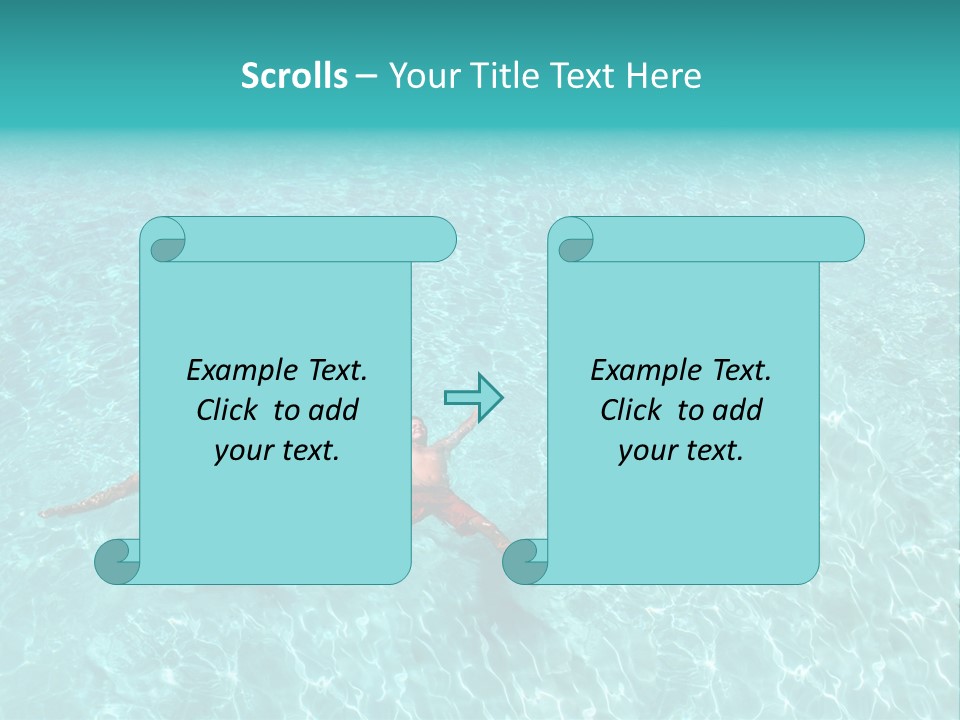 Scrolls – Your Title Text Here

Example Text. Click to add your text.

Example Text. Click to add your text.